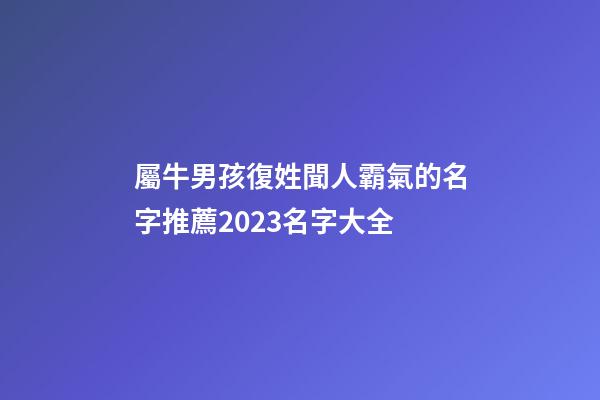 屬牛男孩復姓聞人霸氣的名字推薦2023名字大全